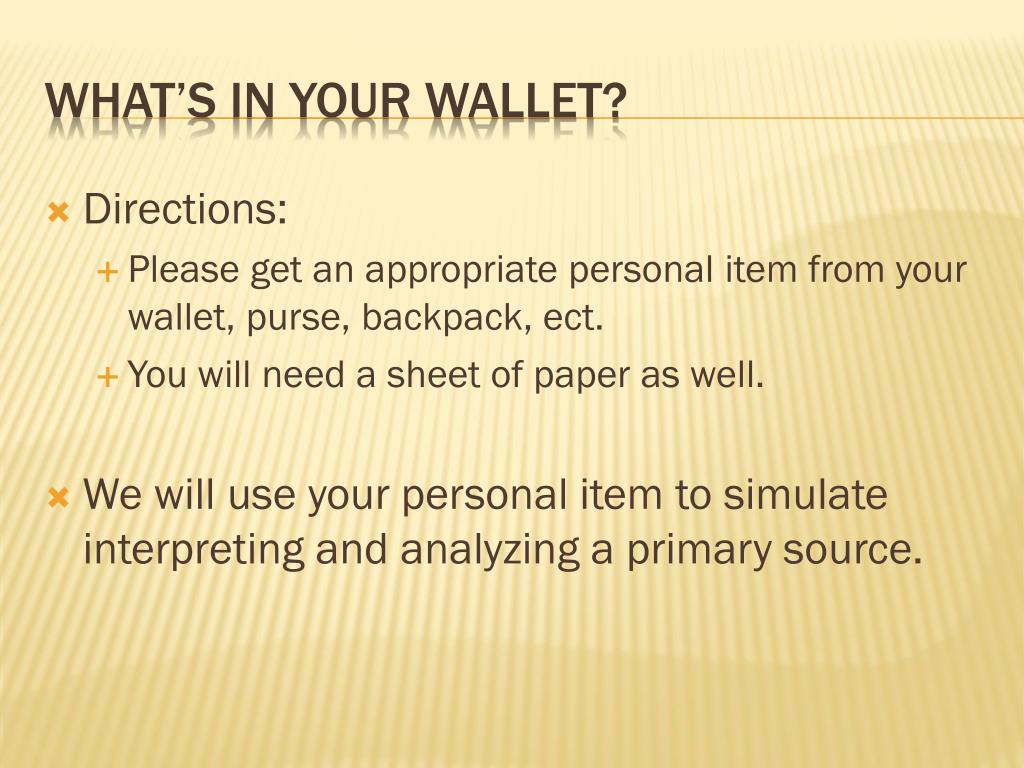 WHAT'S IN YOUR WALLET?

Directions:

Please get an appropriate personal item from your wallet, purse, backpack, ect.

You will need a sheet of paper as well.

We will use your personal item to simulate interpreting and analyzing a primary source.